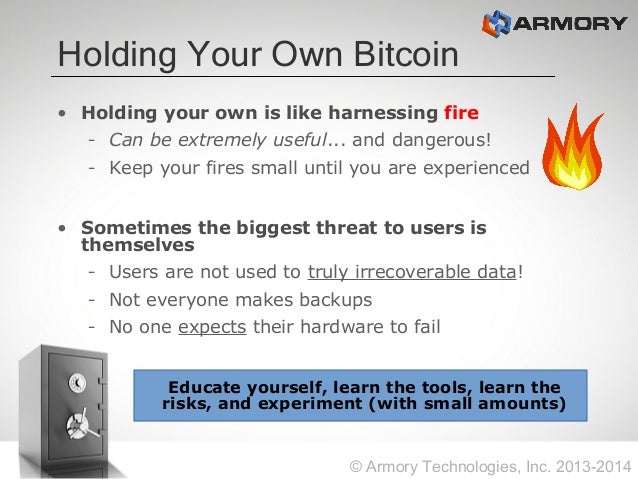 ARMORY

Holding Your Own Bitcoin

• Holding your own is like harnessing fire
- Can be extremely useful... and dangerous!
- Keep your fires small until you are experienced

• Sometimes the biggest threat to users is themselves
- Users are not used to truly irrecoverable data!
- Not everyone makes backups
- No one expects their hardware to fail

Educate yourself, learn the tools, learn the risks, and experiment (with small amounts)

© Armory Technologies, Inc. 2013-2014